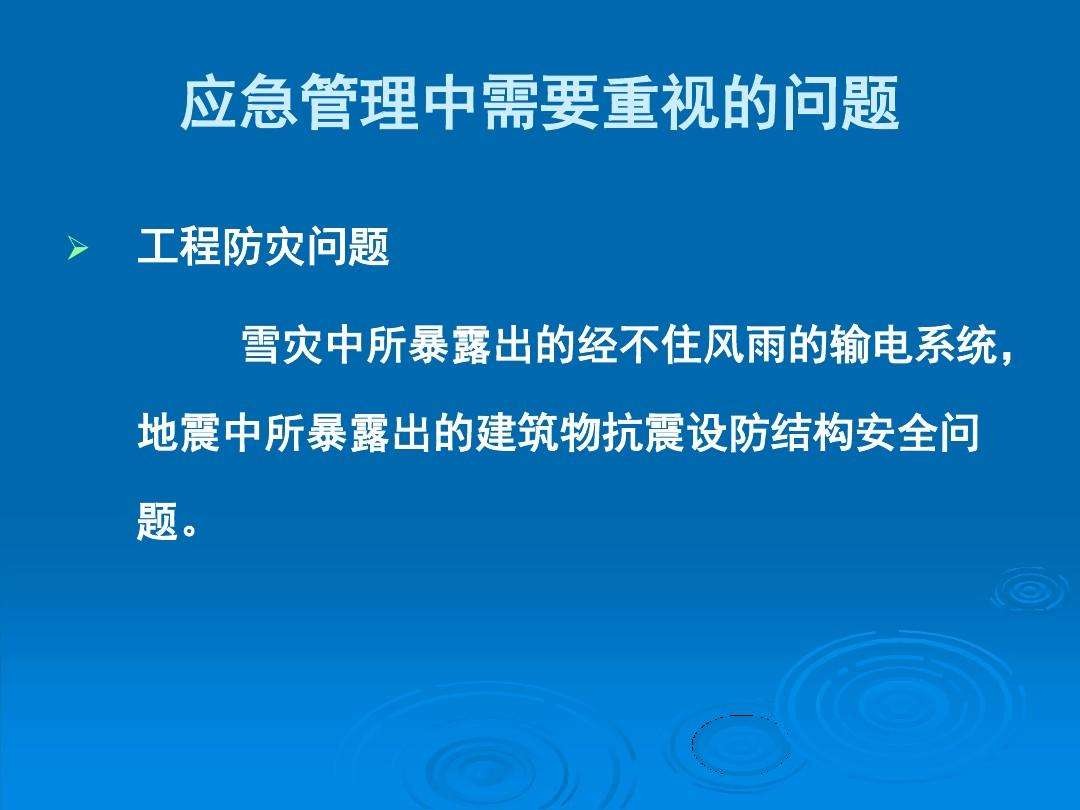 应急管理中需要重视的问题

➢ 工程防灾问题

雪灾中所暴露出的经不住风雨的输电系统，地震中所暴露出的建筑物抗震设防结构安全问题。